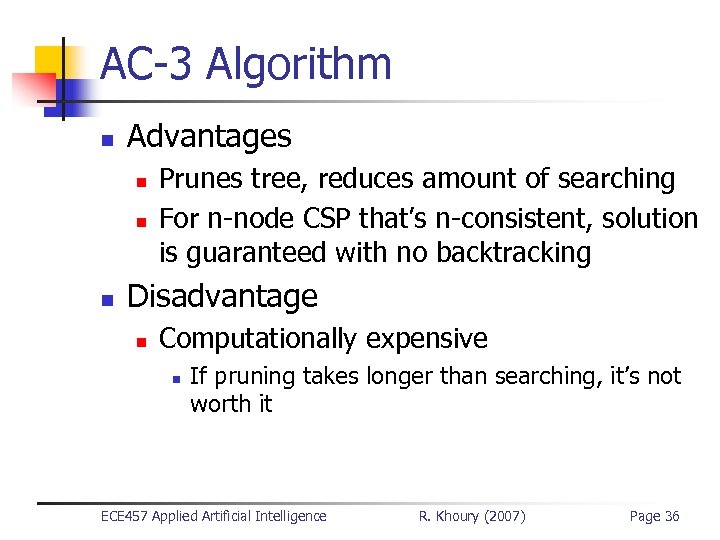 AC-3 Algorithm

Advantages

Prunes tree, reduces amount of searching

For n-node CSP that's n-consistent, solution is guaranteed with no backtracking

Disadvantage

Computationally expensive

If pruning takes longer than searching, it's not worth it

ECE457 Applied Artificial Intelligence R. Khoury (2007) Page 36